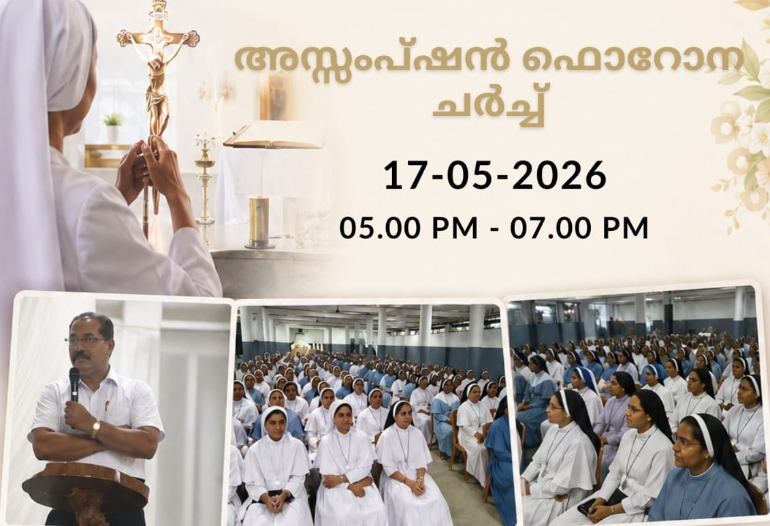 അസ്സംപ്ഷൻ ഫൊറോന ചർച്ച്

17-05-2026

05.00 PM - 07.00 PM